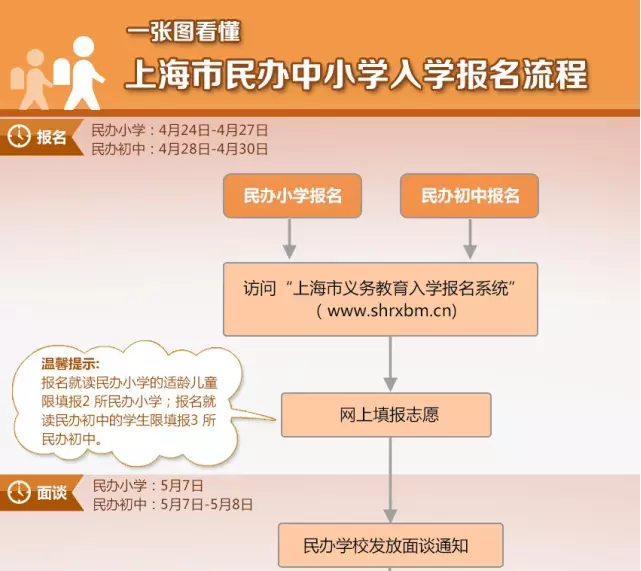 一张图看懂
上海市民办中小学入学报名流程

报名
民办小学：4月24日-4月27日
民办初中：4月28日-4月30日

民办小学报名

民办初中报名

访问“上海市义务教育入学报名系统”（www.shrxbm.cn)

温馨提示：
报名就读民办小学的适龄儿童限填报2 所民办小学；报名就读民办初中的学生限填报3 所民办初中。

网上填报志愿

面谈
民办小学：5月7日
民办初中：5月7日-5月8日

民办学校发放面谈通知